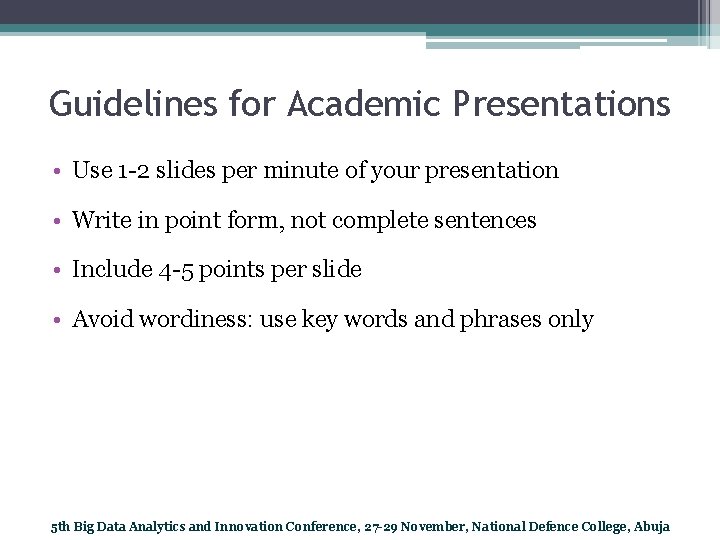 Guidelines for Academic Presentations

• Use 1-2 slides per minute of your presentation

• Write in point form, not complete sentences

• Include 4-5 points per slide

• Avoid wordiness: use key words and phrases only

5th Big Data Analytics and Innovation Conference, 27-29 November, National Defence College, Abuja